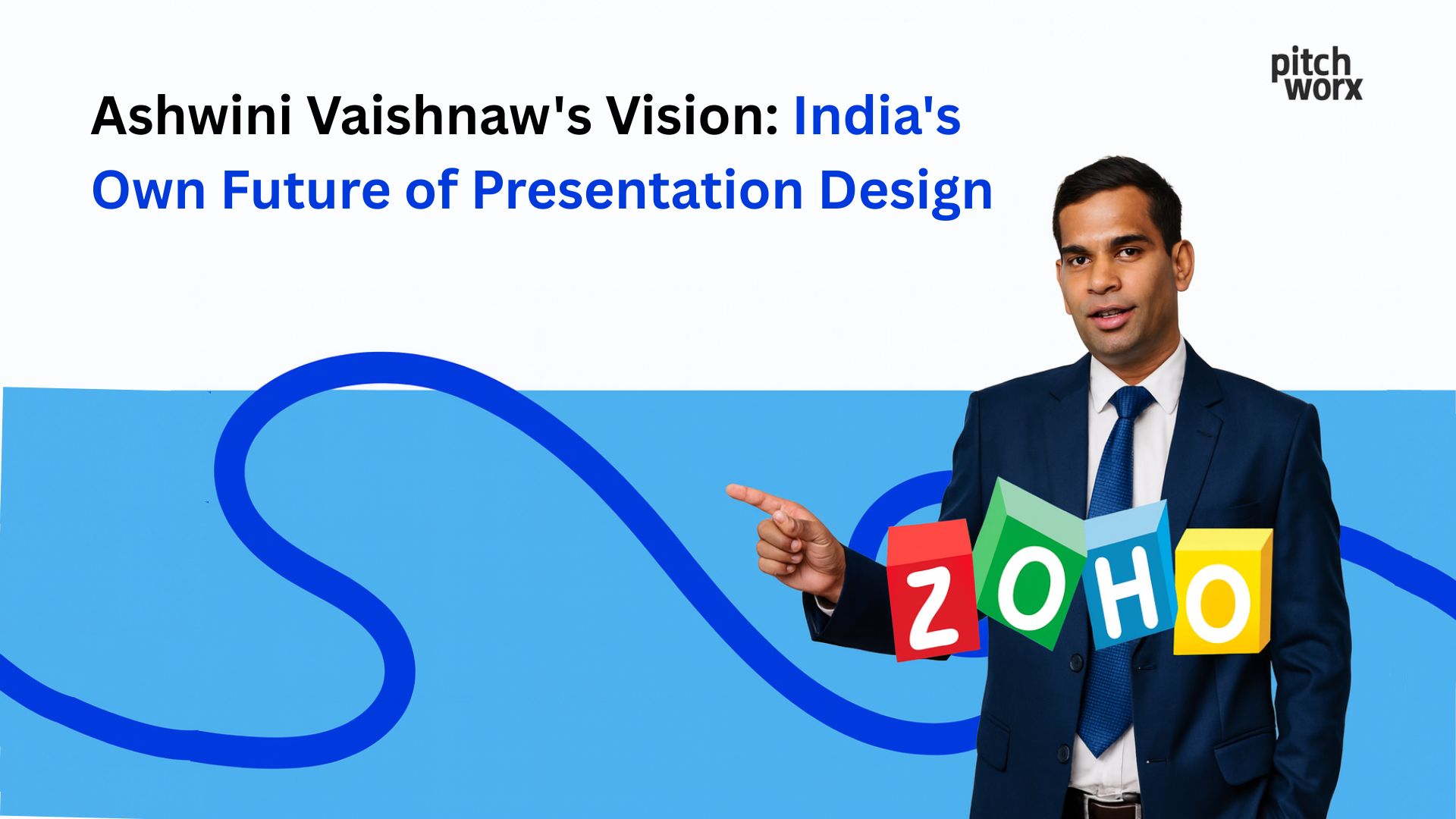 pitch worx

Ashwini Vaishnaw's Vision: India's Own Future of Presentation Design

ZOHO